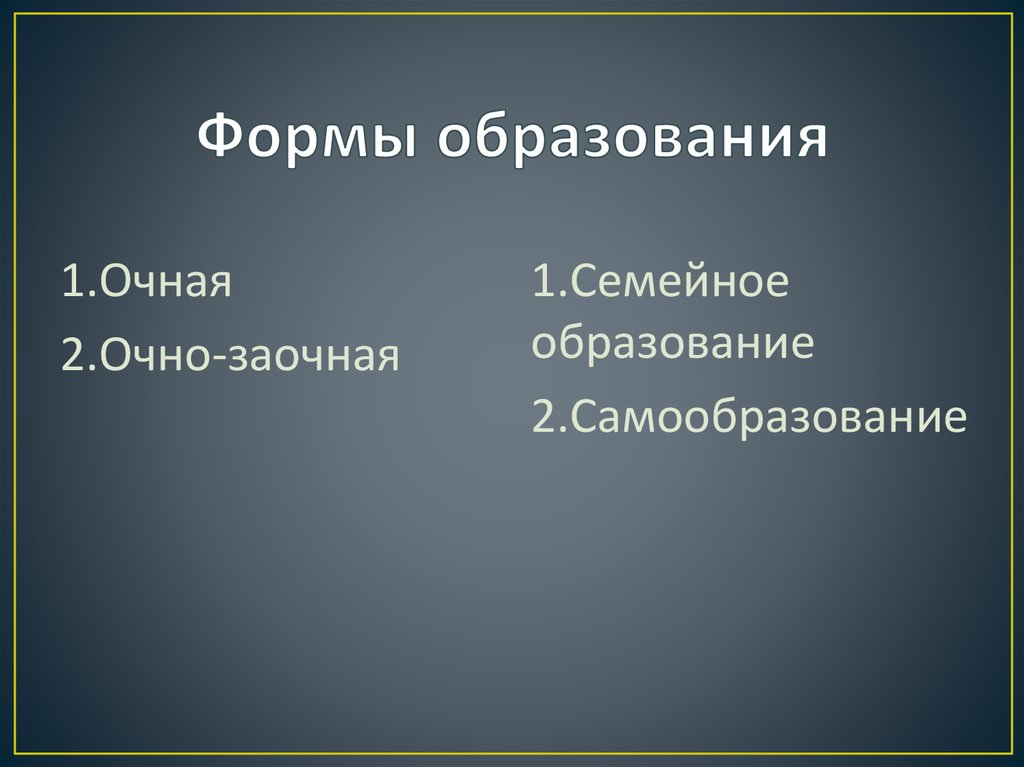 Формы образования

1.Очная

2.Очно-заочная

1.Семейное образование

2.Самообразование